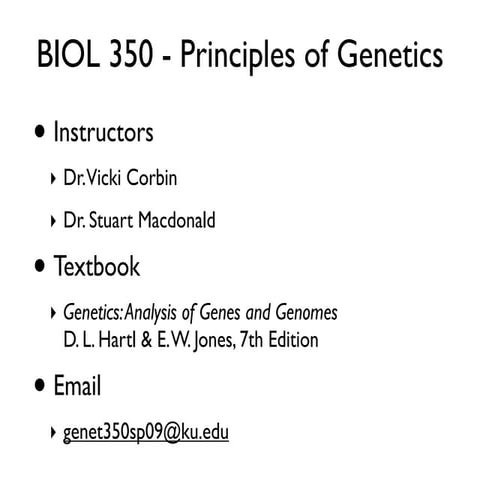 BIOL 350 - Principles of Genetics

• Instructors

‣ Dr. Vicki Corbin

‣ Dr. Stuart Macdonald

• Textbook

‣ Genetics: Analysis of Genes and Genomes
D. L. Hartl & E. W. Jones, 7th Edition

• Email

‣ genet350sp09@ku.edu